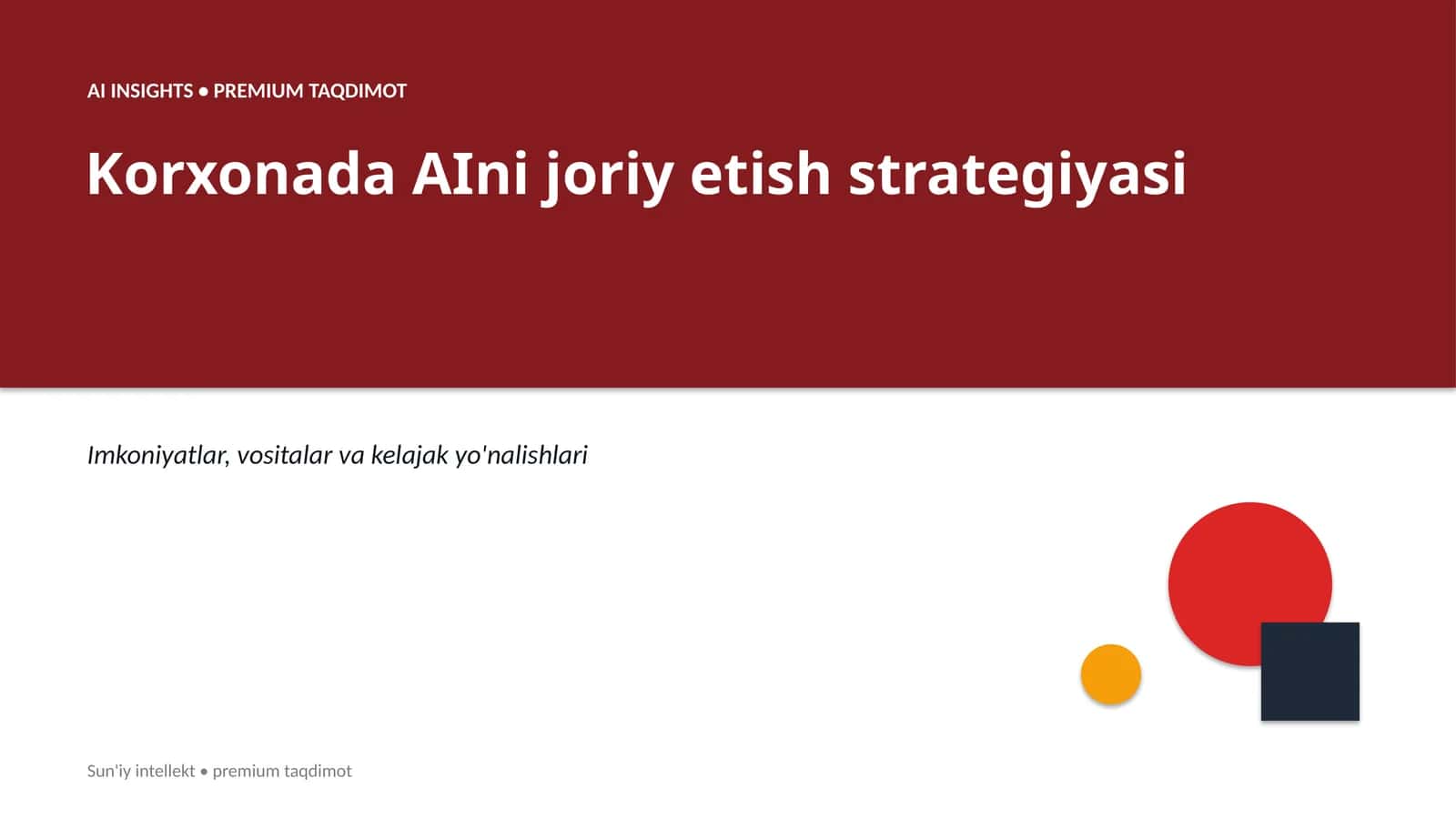 AI INSIGHTS • PREMIUM TAQDIMOT

Korxonada AIni joriy etish strategiyasi

Imkoniyatlar, vositalar va kelajak yo'nalishlari

Sun'iy intellekt • premium taqdimot